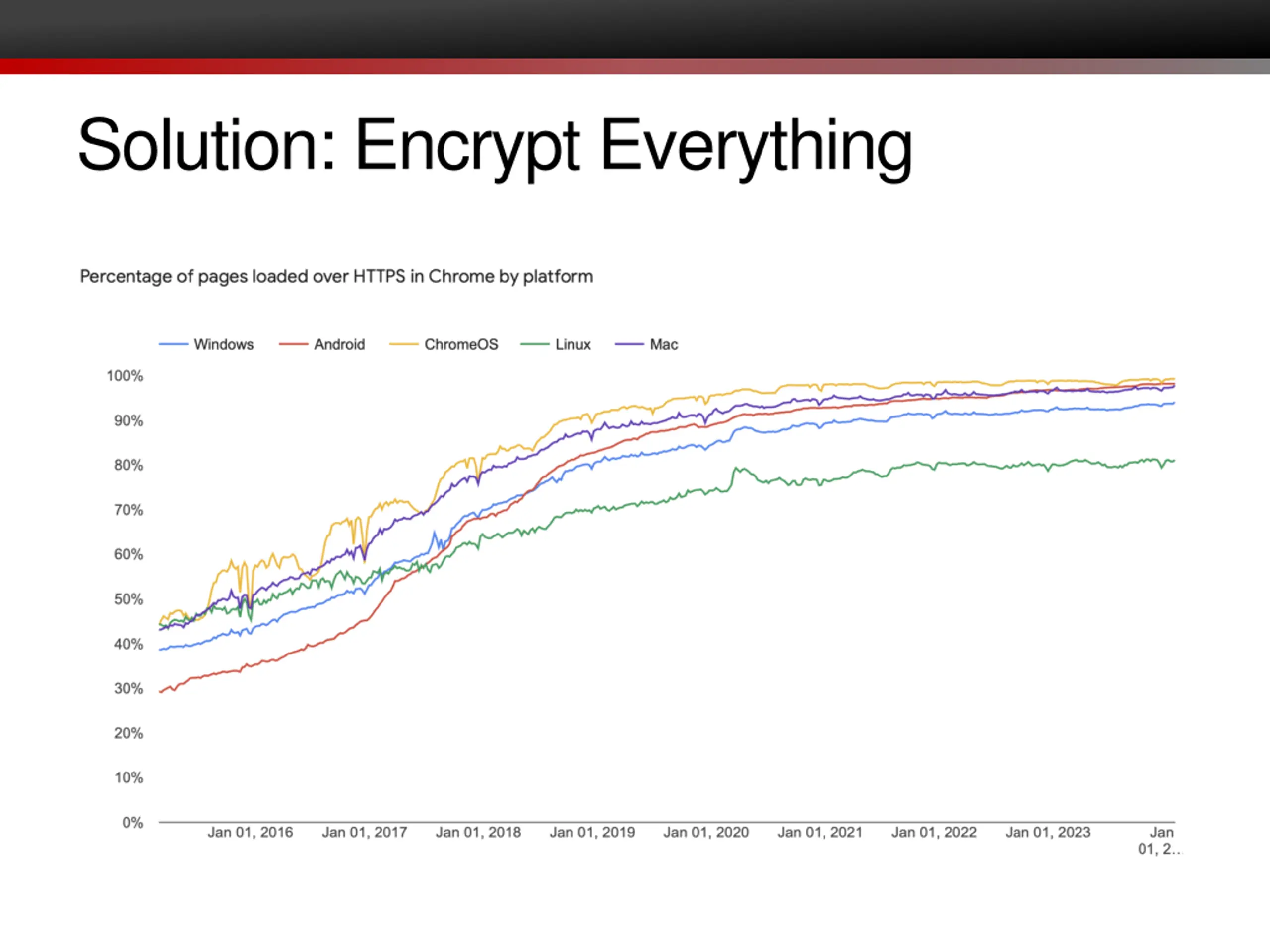 Solution: Encrypt Everything

Percentage of pages loaded over HTTPS in Chrome by platform

Windows Android ChromeOS Linux Mac

100%
90%
80%
70%
60%
50%
40%
30%
20%
10%
0%

Jan 01, 2016 Jan 01, 2017 Jan 01, 2018 Jan 01, 2019 Jan 01, 2020 Jan 01, 2021 Jan 01, 2022 Jan 01, 2023 Jan 01, 2...